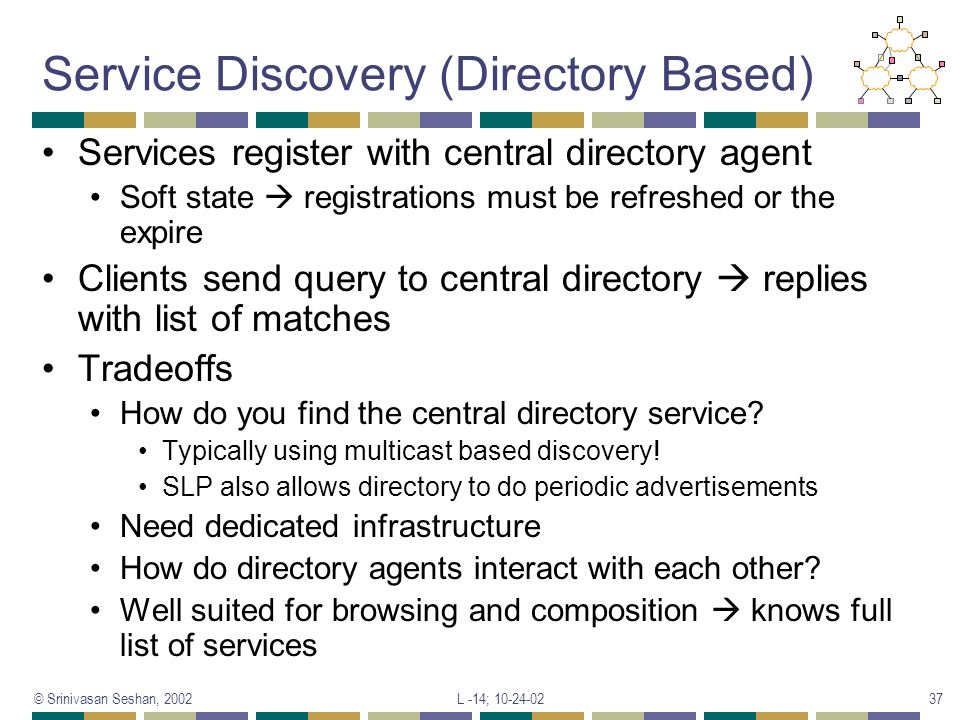 Service Discovery (Directory Based)

• Services register with central directory agent
  • Soft state → registrations must be refreshed or the expire
• Clients send query to central directory → replies with list of matches
• Tradeoffs
  • How do you find the central directory service?
    • Typically using multicast based discovery!
    • SLP also allows directory to do periodic advertisements
  • Need dedicated infrastructure
  • How do directory agents interact with each other?
  • Well suited for browsing and composition → knows full list of services

© Srinivasan Seshan, 2002

L -14; 10-24-02

37